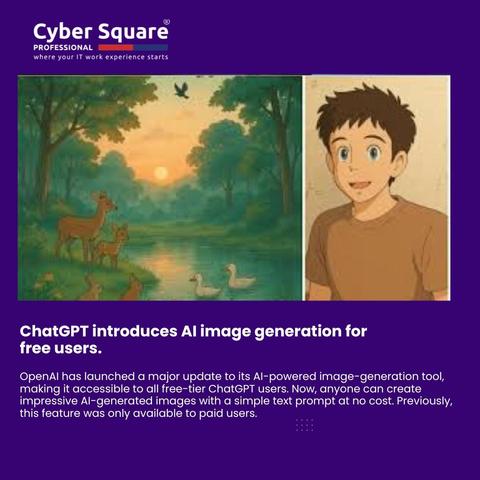 Cyber Square®
PROFESSIONAL
where your IT work experience starts

ChatGPT introduces AI image generation for free users.

OpenAI has launched a major update to its AI-powered image-generation tool, making it accessible to all free-tier ChatGPT users. Now, anyone can create impressive AI-generated images with a simple text prompt at no cost. Previously, this feature was only available to paid users.